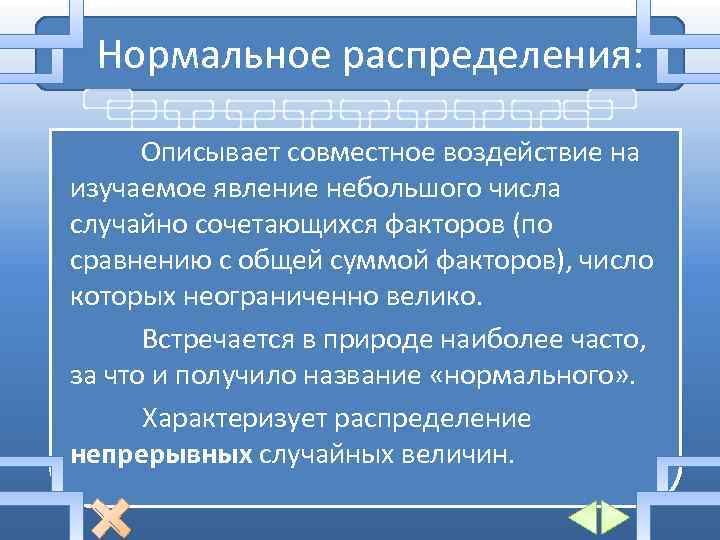 Нормальное распределения:

Описывает совместное воздействие на изучаемое явление небольшого числа случайно сочетающихся факторов (по сравнению с общей суммой факторов), число которых неограниченно велико.

Встречается в природе наиболее часто, за что и получило название «нормального».

Характеризует распределение **непрерывных** случайных величин.